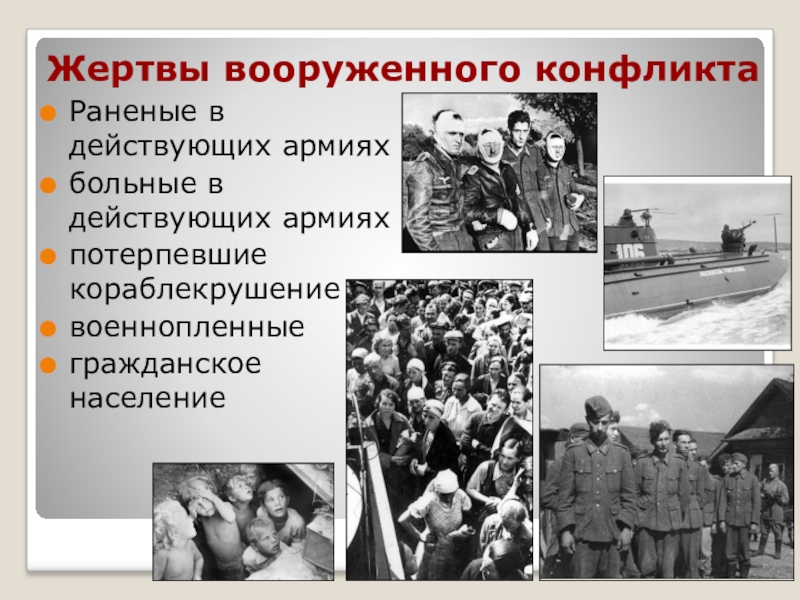 Жертвы вооруженного конфликта

Раненые в действующих армиях
больные в действующих армиях
потерпевшие кораблекрушение
военнопленные
гражданское население

106